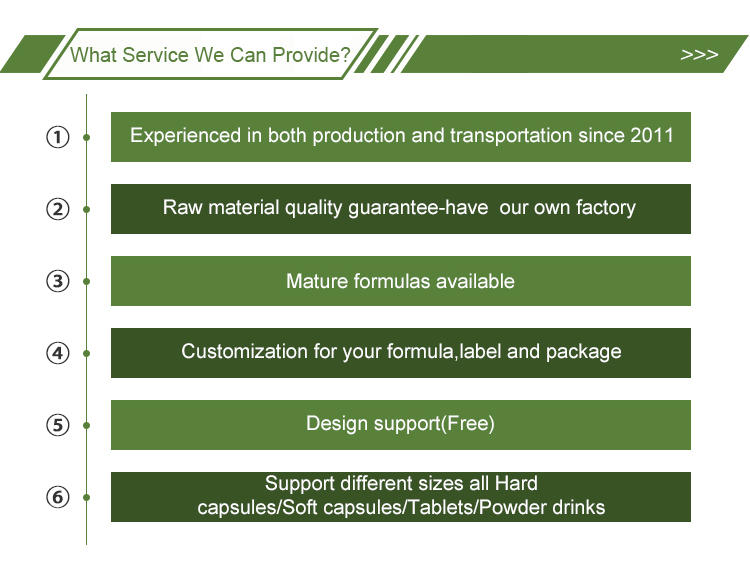 What Service We Can Provide?

>>>

① Experienced in both production and transportation since 2011

② Raw material quality guarantee-have our own factory

③ Mature formulas available

④ Customization for your formula,label and package

⑤ Design support(Free)

⑥ Support different sizes all Hard capsules/Soft capsules/Tablets/Powder drinks